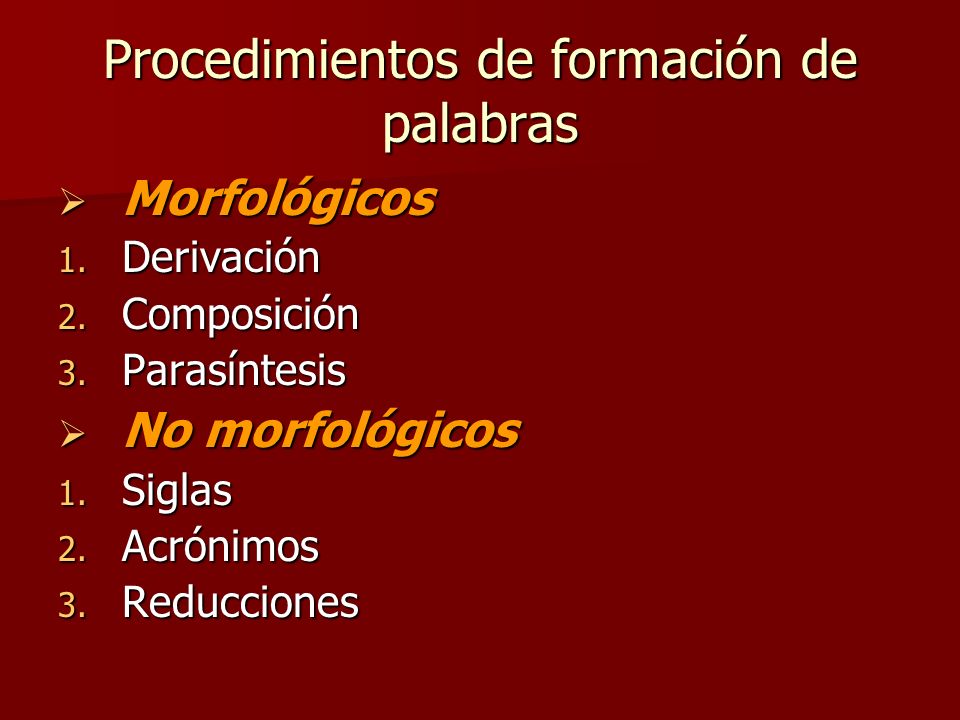 Procedimientos de formación de palabras

➢ Morfológicos
1. Derivación
2. Composición
3. Parasíntesis

➢ No morfológicos
1. Siglas
2. Acrónimos
3. Reducciones